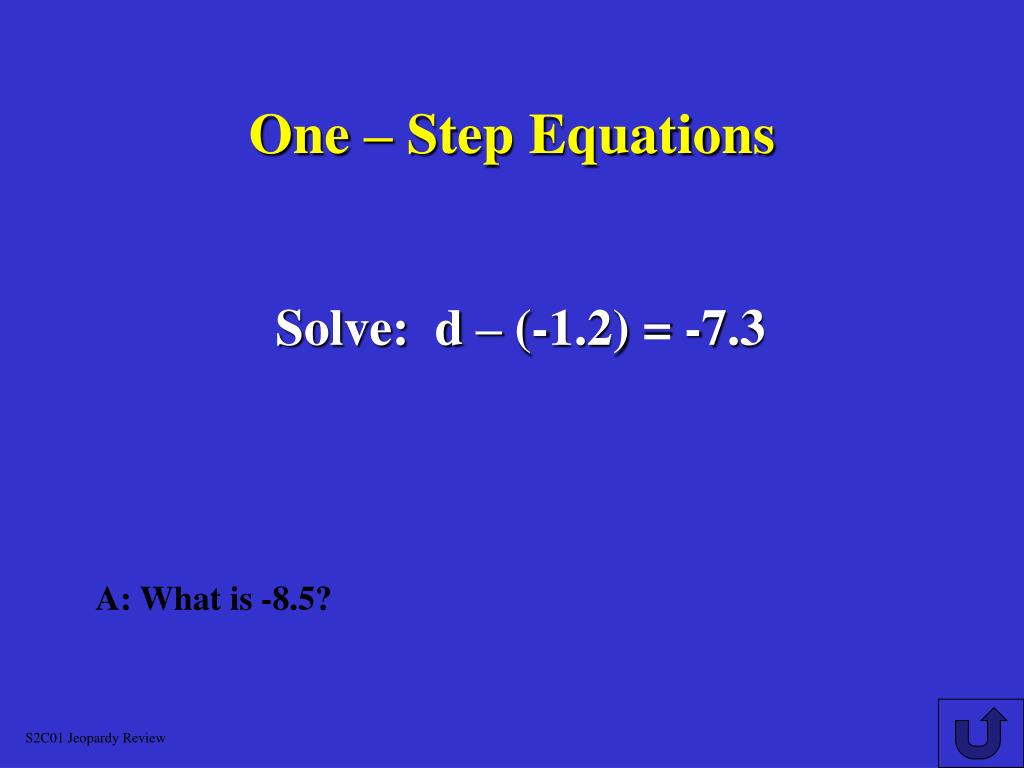 One – Step Equations

Solve: $d - (-1.2) = -7.3$

A: What is -8.5?

S2C01 Jeopardy Review